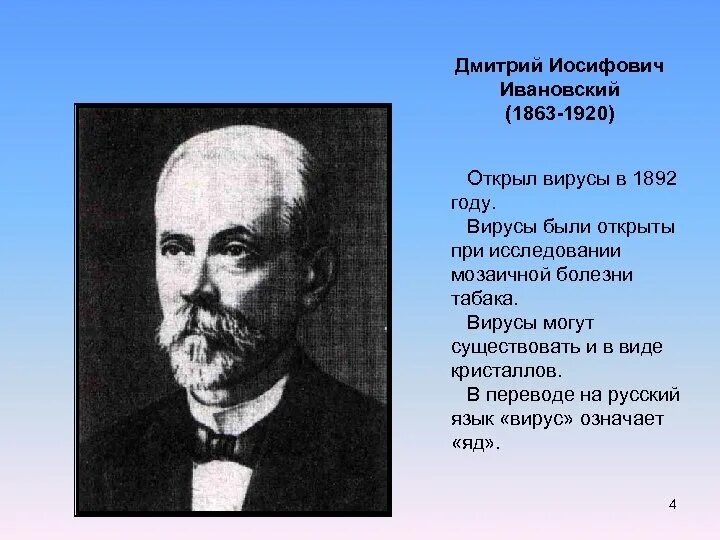 Дмитрий Иосифович Ивановский (1863-1920)

Открыл вирусы в 1892 году.

Вирусы были открыты при исследовании мозаичной болезни табака.

Вирусы могут существовать и в виде кристаллов.

В переводе на русский язык «вирус» означает «яд».

4